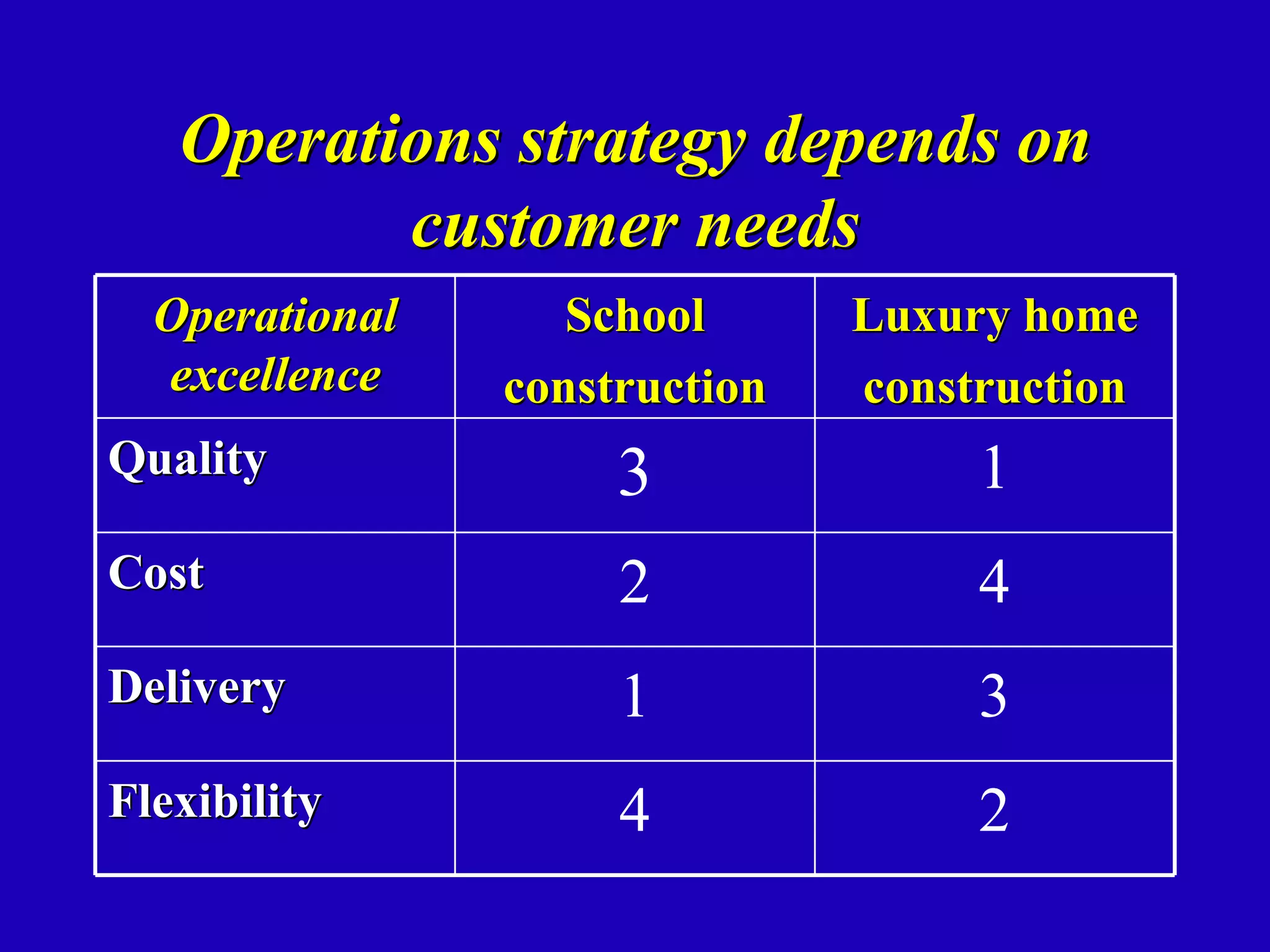 Operations strategy depends on customer needs

| Operational excellence | School construction | Luxury home construction |
|---|---|---|
| Quality | 3 | 1 |
| Cost | 2 | 4 |
| Delivery | 1 | 3 |
| Flexibility | 4 | 2 |